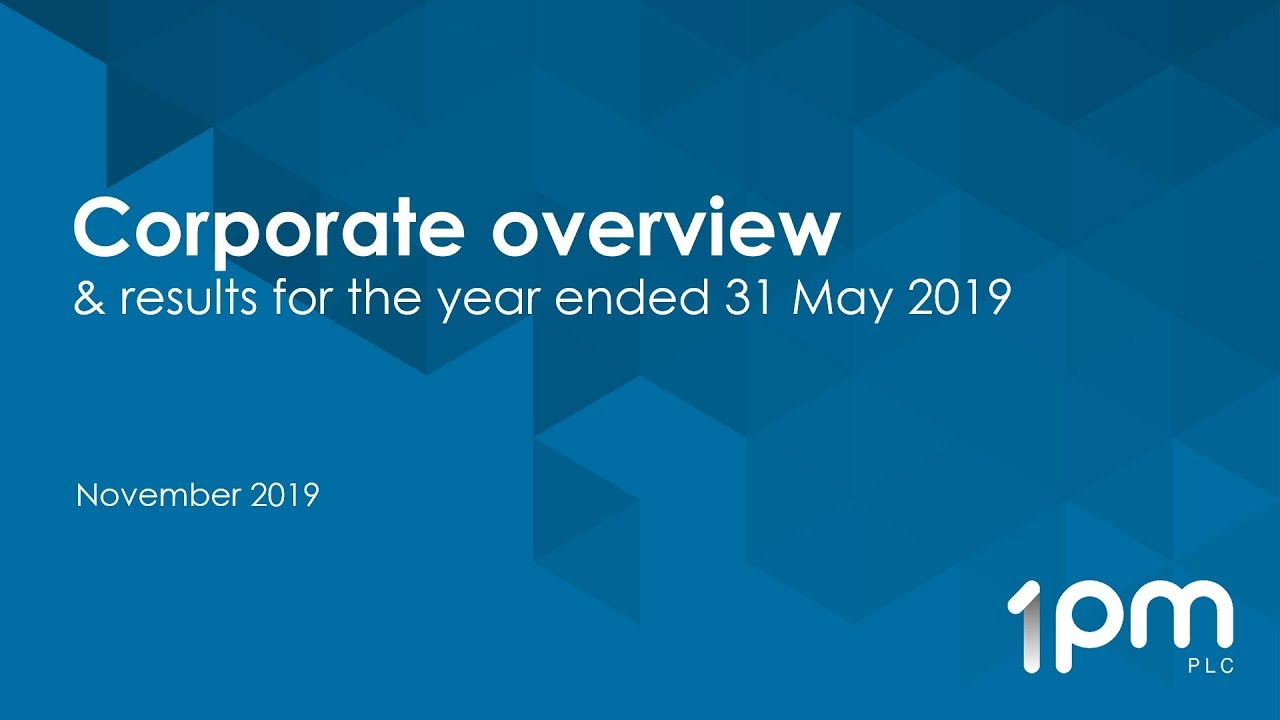 Corporate overview
& results for the year ended 31 May 2019

November 2019

1pm
PLC